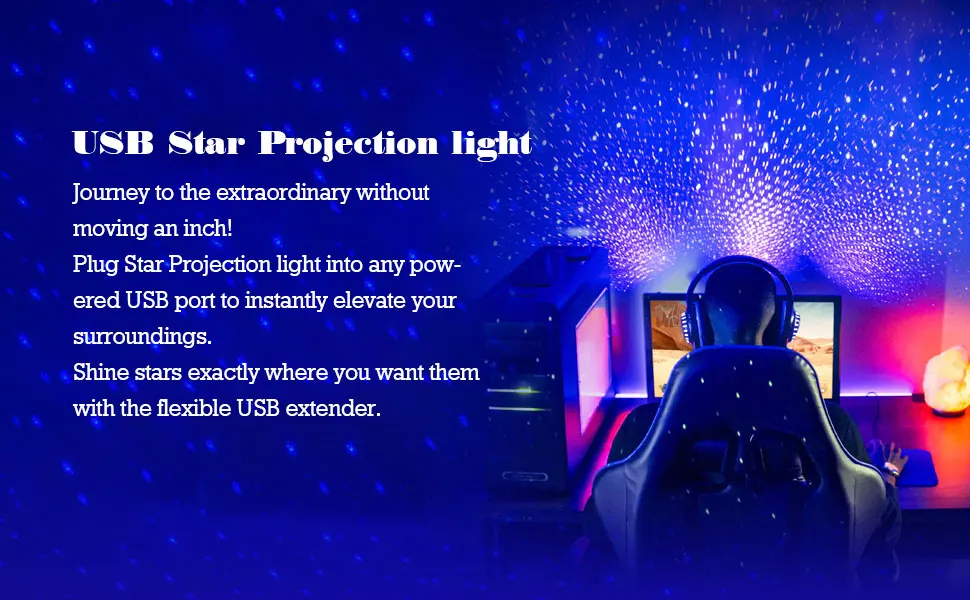 USB Star Projection light

Journey to the extraordinary without moving an inch!
Plug Star Projection light into any powered USB port to instantly elevate your surroundings.
Shine stars exactly where you want them with the flexible USB extender.